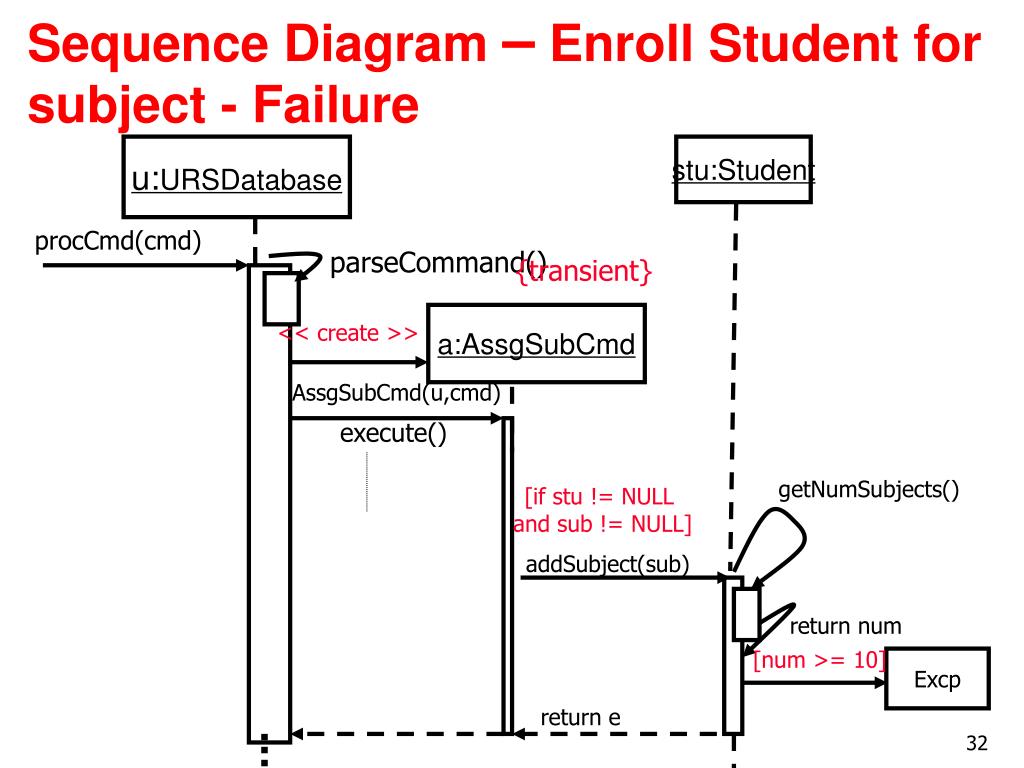 Sequence Diagram – Enroll Student for subject - Failure

u:URSDatabase

stu:Student

procCmd(cmd)

parseCommand()

{transient}

<< create >>

a:AssgSubCmd

AssgSubCmd(u,cmd)

execute()

[if stu != NULL and sub != NULL]

getNumSubjects()

addSubject(sub)

return num

[num >= 10]

Excp

return e

32